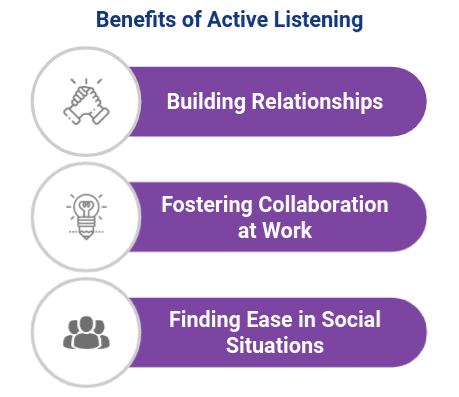 Benefits of Active Listening

Building Relationships

Fostering Collaboration at Work

Finding Ease in Social Situations